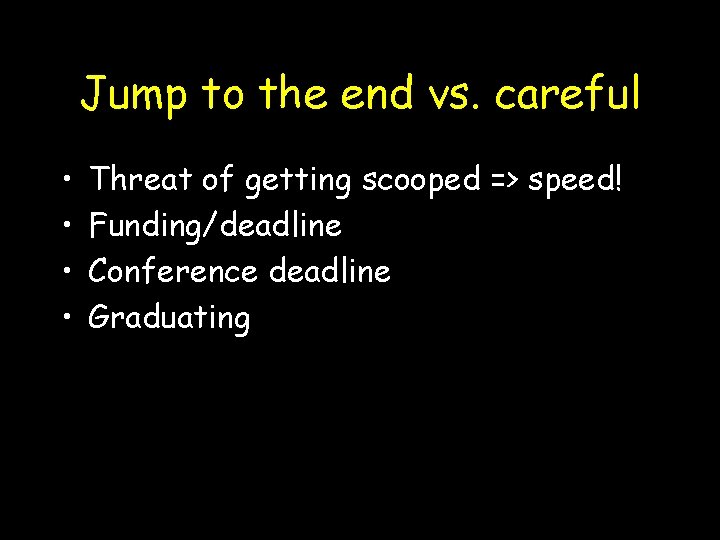 Jump to the end vs. careful

• Threat of getting scooped => speed!
• Funding/deadline
• Conference deadline
• Graduating